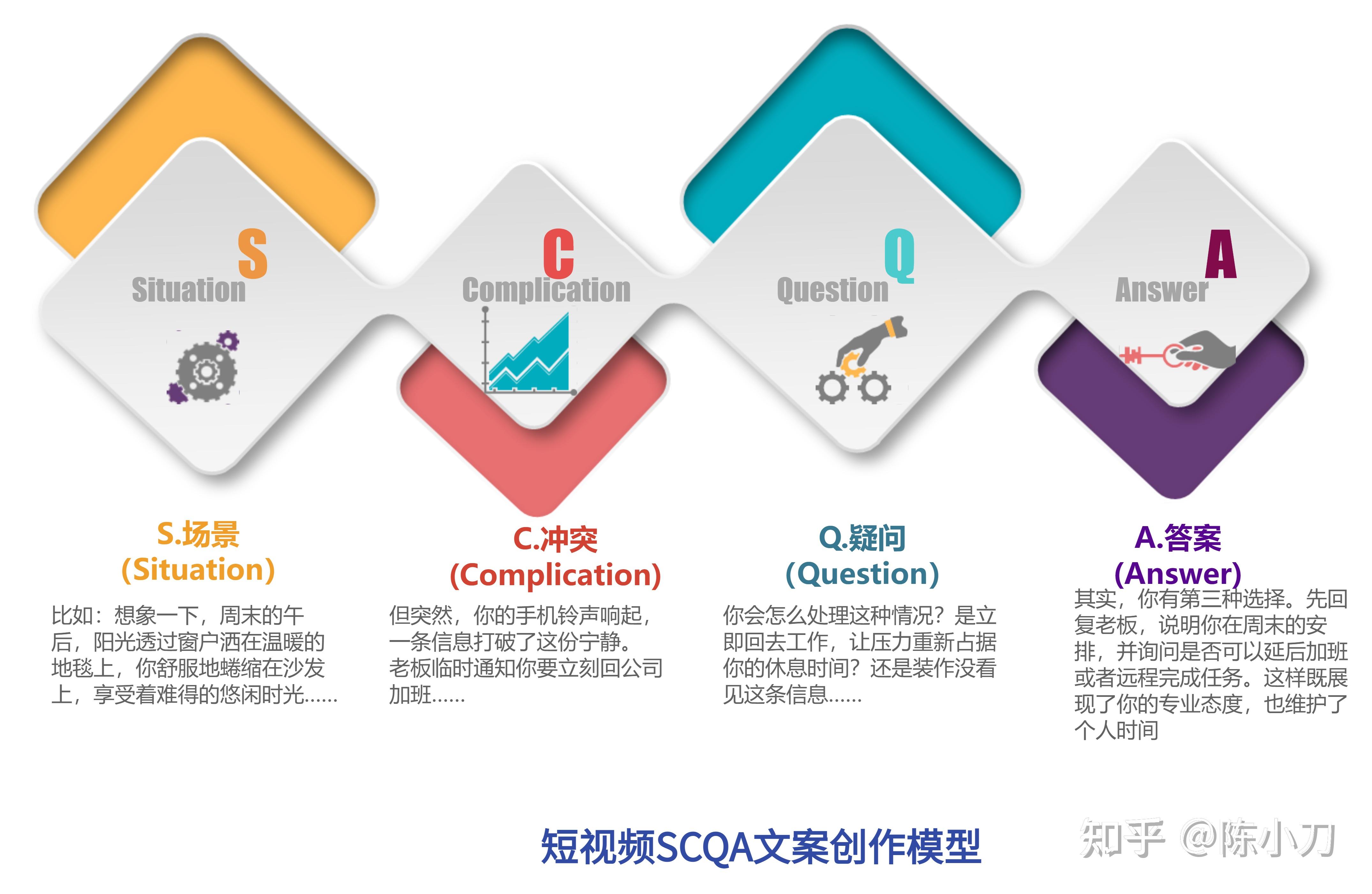 S
Situation

C
Complication

Q
Question

A
Answer

S.场景
(Situation)
比如：想象一下，周末的午后，阳光透过窗户洒在温暖的地毯上，你舒服地蜷缩在沙发上，享受着难得的悠闲时光……

C.冲突
(Complication)
但突然，你的手机铃声响起，一条信息打破了这份宁静。老板临时通知你要立刻回公司加班……

Q.疑问
(Question)
你会怎么处理这种情况？是立即回去工作，让压力重新占据你的休息时间？还是装作没看见这条信息……

A.答案
(Answer)
其实，你有第三种选择。先回复老板，说明你在周末的安排，并询问是否可以延后加班或者远程完成任务。这样既展现了你的专业态度，也维护了个人时间

短视频SCQA文案创作模型

知乎 @陈小刀